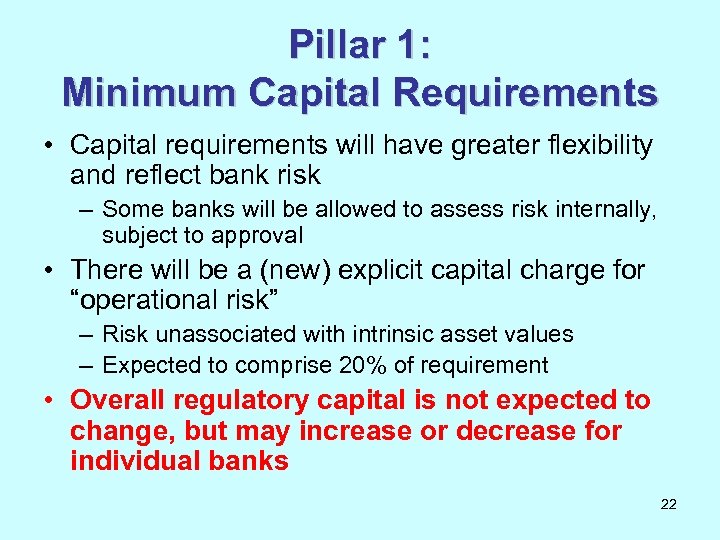 Pillar 1:
Minimum Capital Requirements

• Capital requirements will have greater flexibility and reflect bank risk
– Some banks will be allowed to assess risk internally, subject to approval
• There will be a (new) explicit capital charge for “operational risk”
– Risk unassociated with intrinsic asset values
– Expected to comprise 20% of requirement
• Overall regulatory capital is not expected to change, but may increase or decrease for individual banks

22